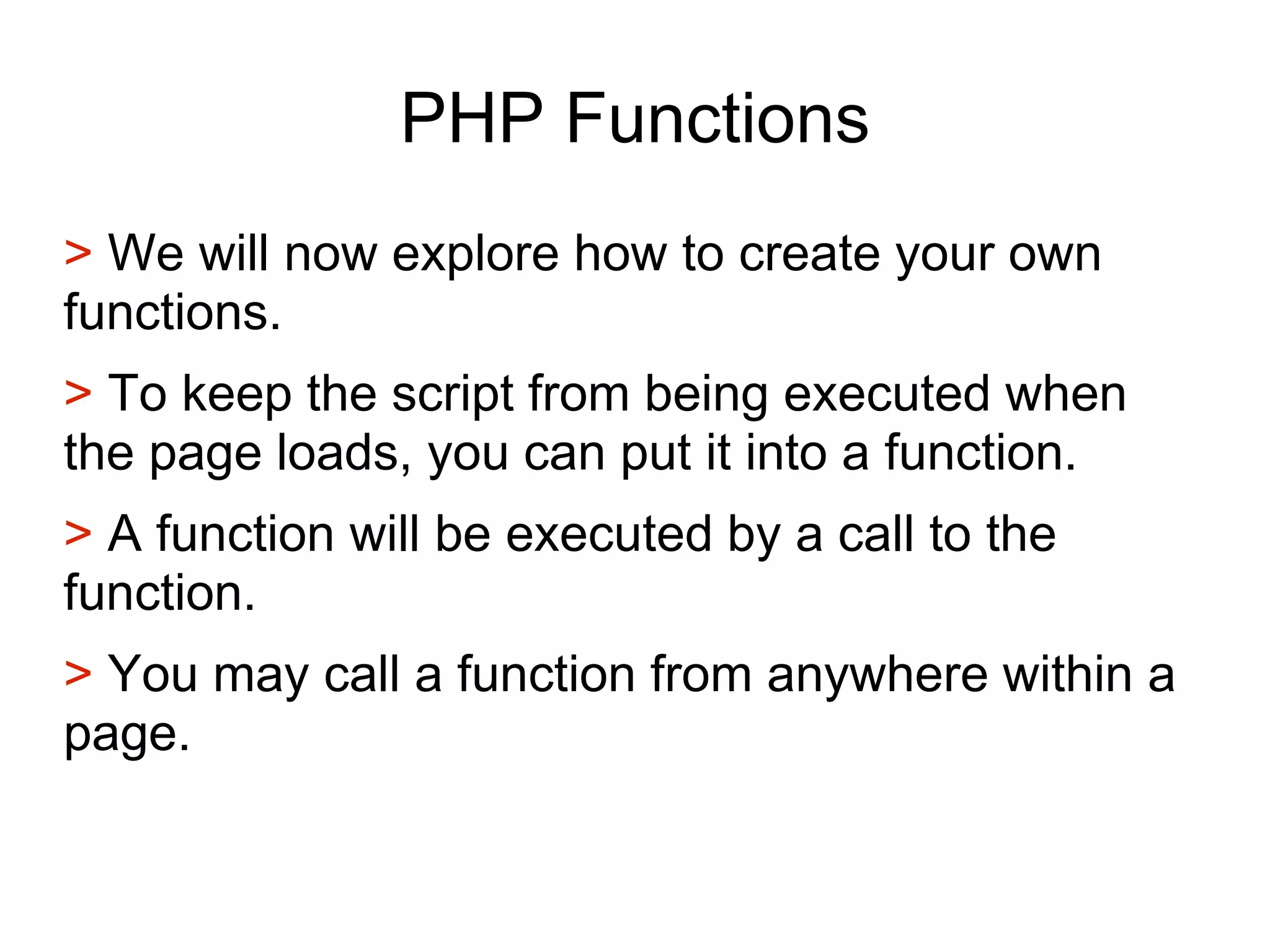 PHP Functions

> We will now explore how to create your own functions.

> To keep the script from being executed when the page loads, you can put it into a function.

> A function will be executed by a call to the function.

> You may call a function from anywhere within a page.